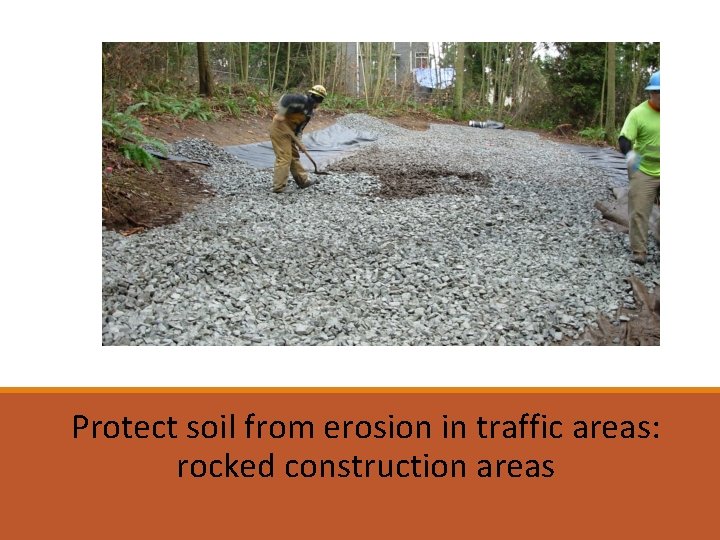 Protect soil from erosion in traffic areas: rocked construction areas